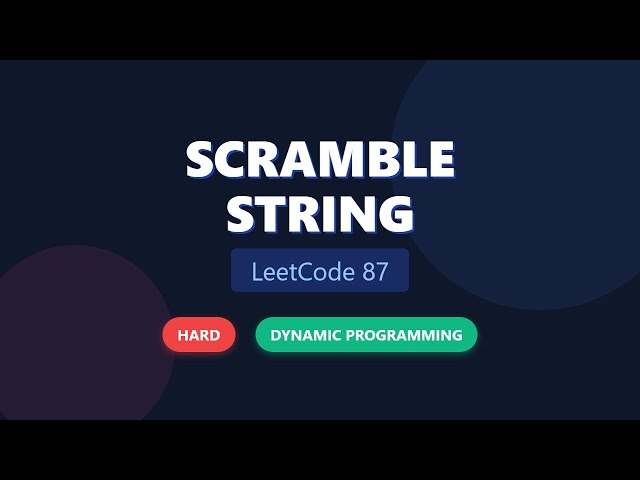 SCRAMBLE STRING

LeetCode 87

HARD

DYNAMIC PROGRAMMING